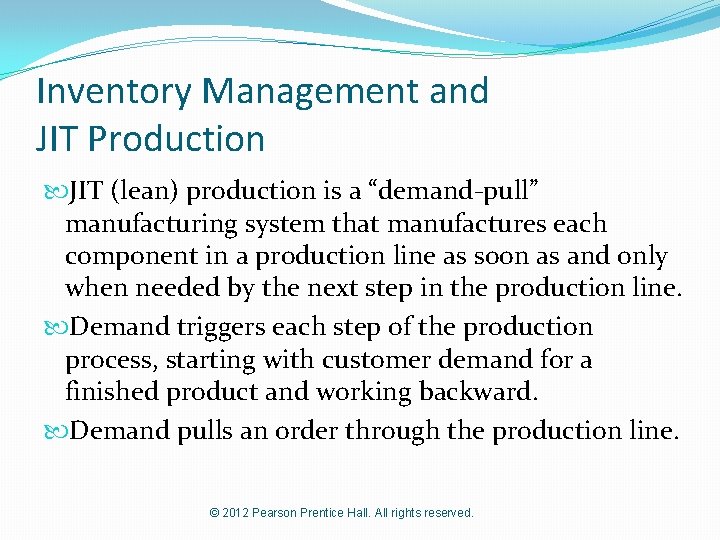 Inventory Management and JIT Production

JIT (lean) production is a “demand-pull” manufacturing system that manufactures each component in a production line as soon as and only when needed by the next step in the production line.

Demand triggers each step of the production process, starting with customer demand for a finished product and working backward.

Demand pulls an order through the production line.

© 2012 Pearson Prentice Hall. All rights reserved.